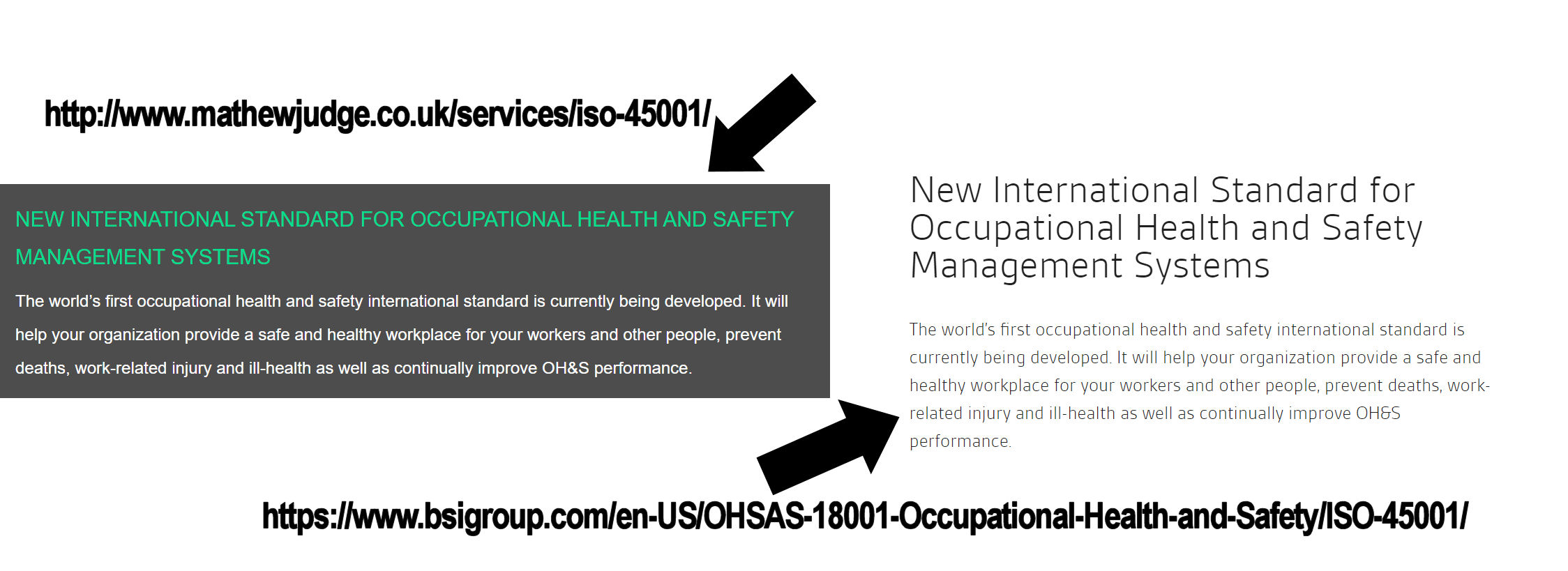 http://www.mathewjudge.co.uk/services/iso-45001/

NEW INTERNATIONAL STANDARD FOR OCCUPATIONAL HEALTH AND SAFETY MANAGEMENT SYSTEMS

The world's first occupational health and safety international standard is currently being developed. It will help your organization provide a safe and healthy workplace for your workers and other people, prevent deaths, work-related injury and ill-health as well as continually improve OH&S performance.

New International Standard for Occupational Health and Safety Management Systems

The world's first occupational health and safety international standard is currently being developed. It will help your organization provide a safe and healthy workplace for your workers and other people, prevent deaths, work-related injury and ill-health as well as continually improve OH&S performance.

https://www.bsigroup.com/en-US/OHSAS-18001-Occupational-Health-and-Safety/ISO-45001/